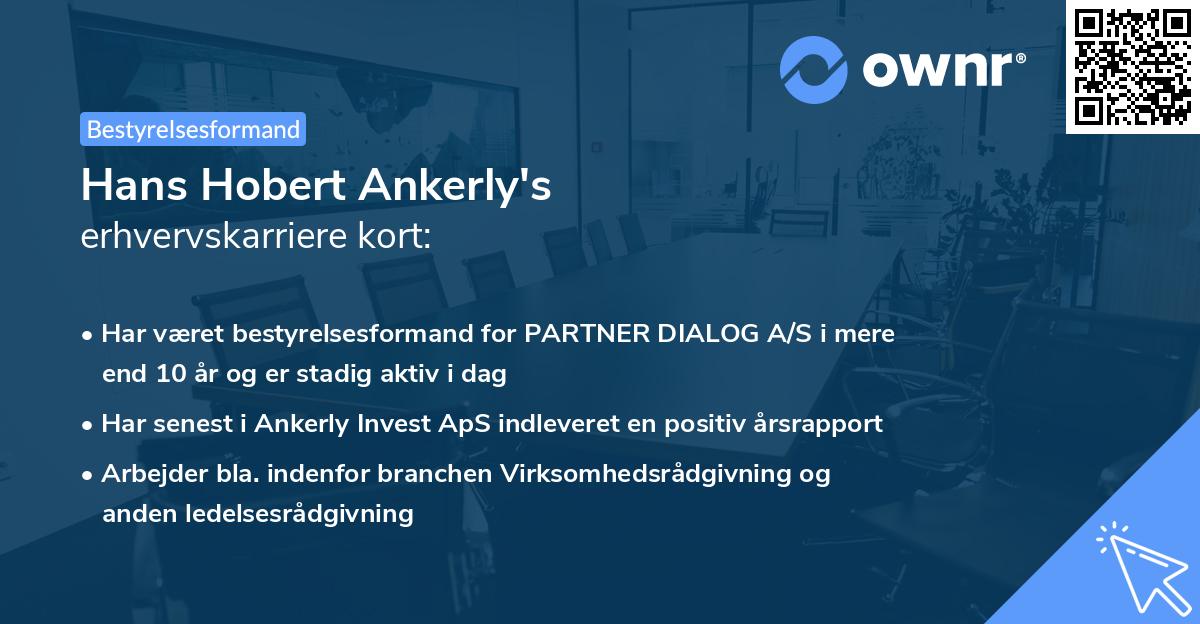 ownr®

Bestyrelsesformand

Hans Hobert Ankerly's
erhvervskarriere kort:

• Har været bestyrelsesformand for PARTNER DIALOG A/S i mere end 10 år og er stadig aktiv i dag

• Har senest i Ankerly Invest ApS indleveret en positiv årsrapport

• Arbejder bla. indenfor branchen Virksomhedsrådgivning og anden ledelsesrådgivning